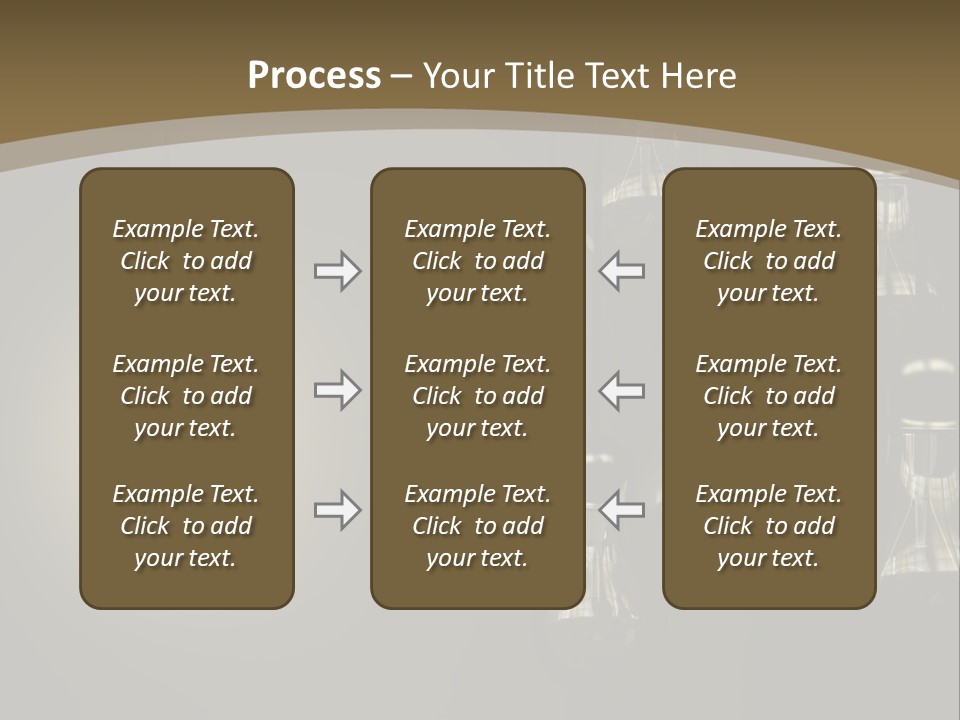 Process – Your Title Text Here

Example Text. Click to add your text.

Example Text. Click to add your text.

Example Text. Click to add your text.

Example Text. Click to add your text.

Example Text. Click to add your text.

Example Text. Click to add your text.

Example Text. Click to add your text.

Example Text. Click to add your text.

Example Text. Click to add your text.